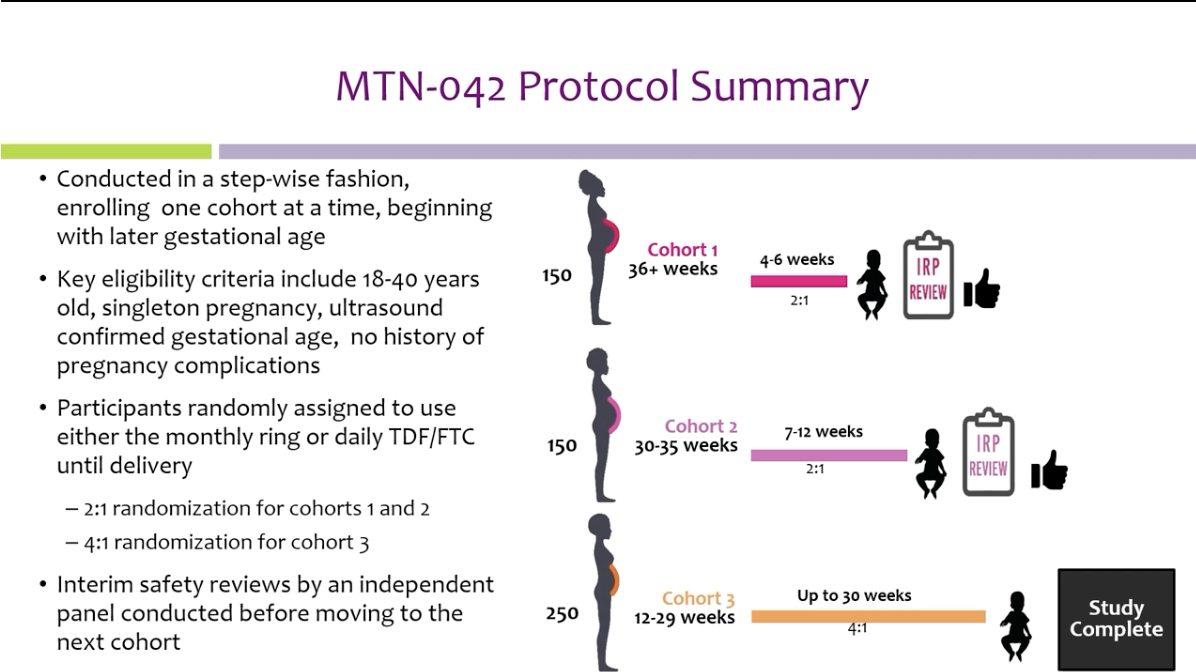 MTN-042 Protocol Summary

• Conducted in a step-wise fashion, enrolling one cohort at a time, beginning with later gestational age

• Key eligibility criteria include 18-40 years old, singleton pregnancy, ultrasound confirmed gestational age, no history of pregnancy complications

• Participants randomly assigned to use either the monthly ring or daily TDF/FTC until delivery

– 2:1 randomization for cohorts 1 and 2

– 4:1 randomization for cohort 3

• Interim safety reviews by an independent panel conducted before moving to the next cohort

150
Cohort 1
36+ weeks
4-6 weeks
2:1
IRP REVIEW

150
Cohort 2
30-35 weeks
7-12 weeks
2:1
IRP REVIEW

250
Cohort 3
12-29 weeks
Up to 30 weeks
4:1
Study Complete